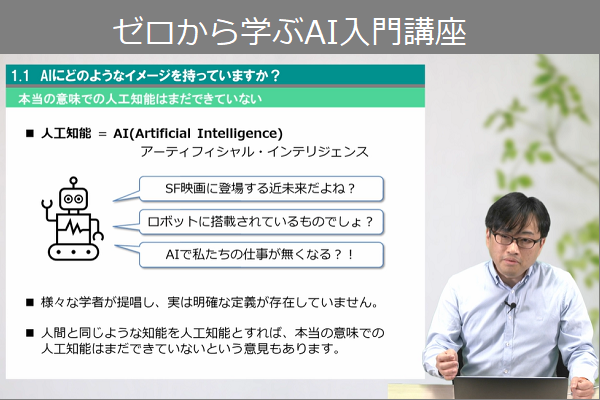 ゼロから学ぶAI入門講座

1.1 AIにどのようなイメージを持っていますか？

本当の意味での人工知能はまだできていない

■ 人工知能 ＝ AI(Artificial Intelligence)
アーティフィシャル・インテリジェンス

SF映画に登場する近未来だよね？

ロボットに搭載されているものでしょ？

AIで私たちの仕事が無くなる？！

■ 様々な学者が提唱し、実は明確な定義が存在していません。

■ 人間と同じような知能を人工知能とすれば、本当の意味での人工知能はまだできていないという意見もあります。